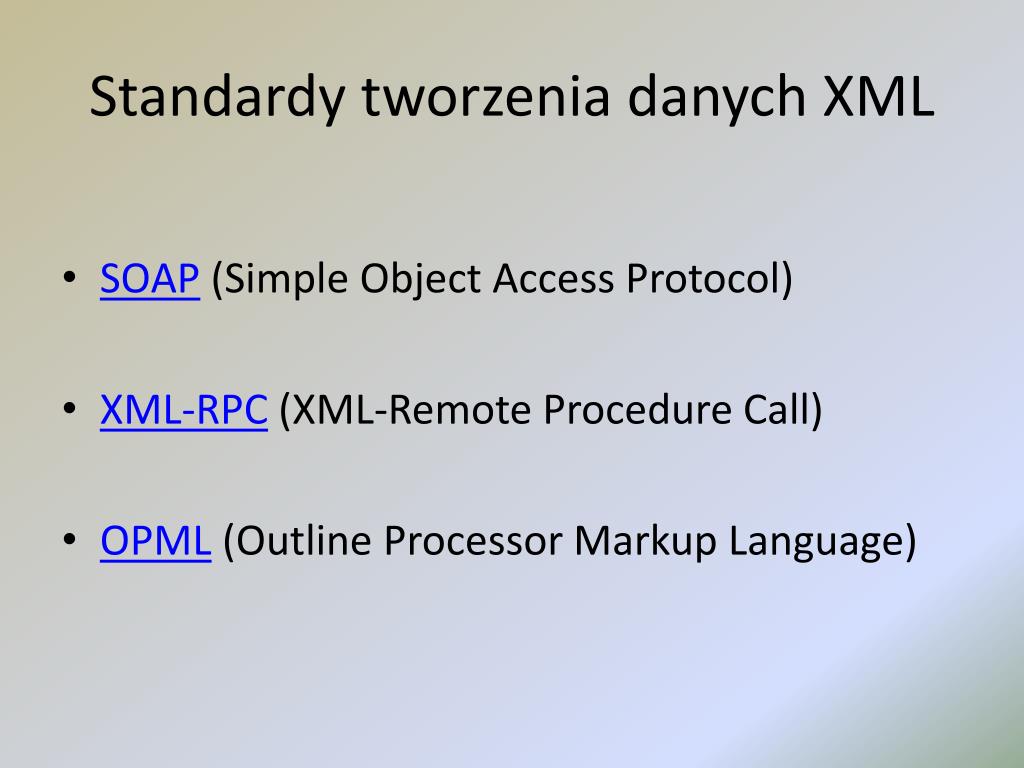 Standardy tworzenia danych XML

• SOAP (Simple Object Access Protocol)

• XML-RPC (XML-Remote Procedure Call)

• OPML (Outline Processor Markup Language)